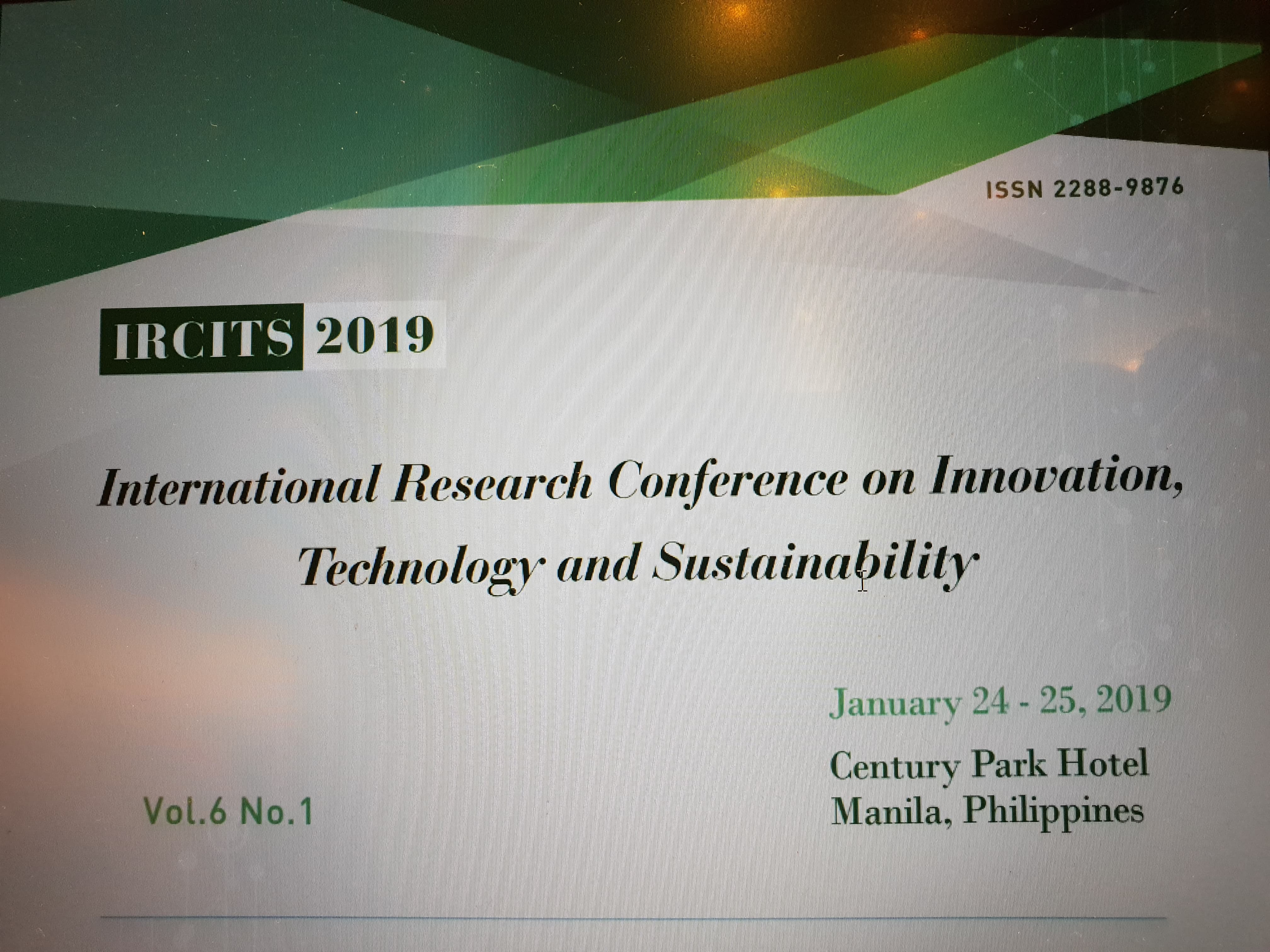 ISSN 2288-9876

IRCITS 2019

International Research Conference on Innovation, Technology and Sustainability

January 24 - 25, 2019

Century Park Hotel
Manila, Philippines

Vol.6 No.1